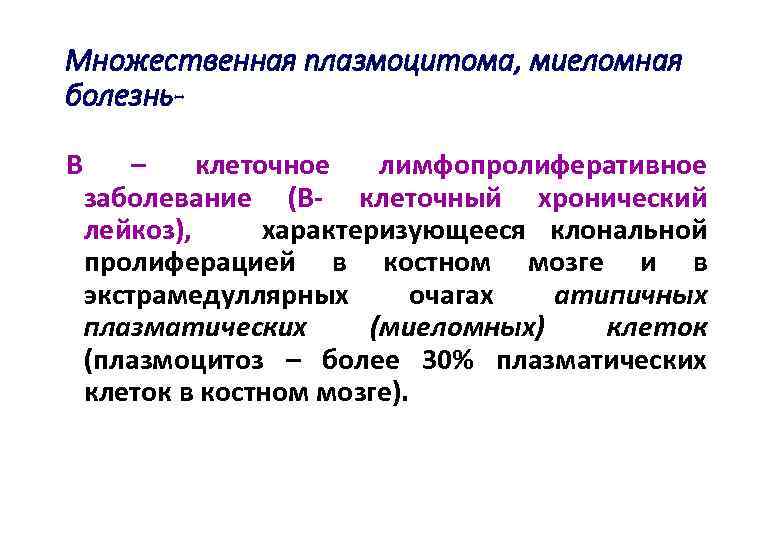 Множественная плазмоцитома, миеломная болезнь-

В – клеточное лимфопролиферативное заболевание (В- клеточный хронический лейкоз), характеризующееся клональной пролиферацией в костном мозге и в экстрамедуллярных очагах атипичных плазматических (миеломных) клеток (плазмоцитоз – более 30% плазматических клеток в костном мозге).